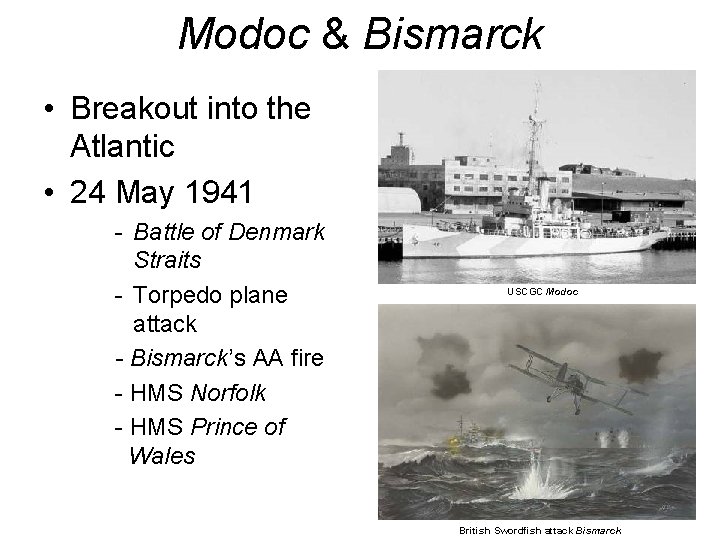 Modoc & Bismarck

• Breakout into the Atlantic
• 24 May 1941
- Battle of Denmark Straits
- Torpedo plane attack
- Bismarck's AA fire
- HMS Norfolk
- HMS Prince of Wales

USCGC Modoc

British Swordfish attack Bismarck